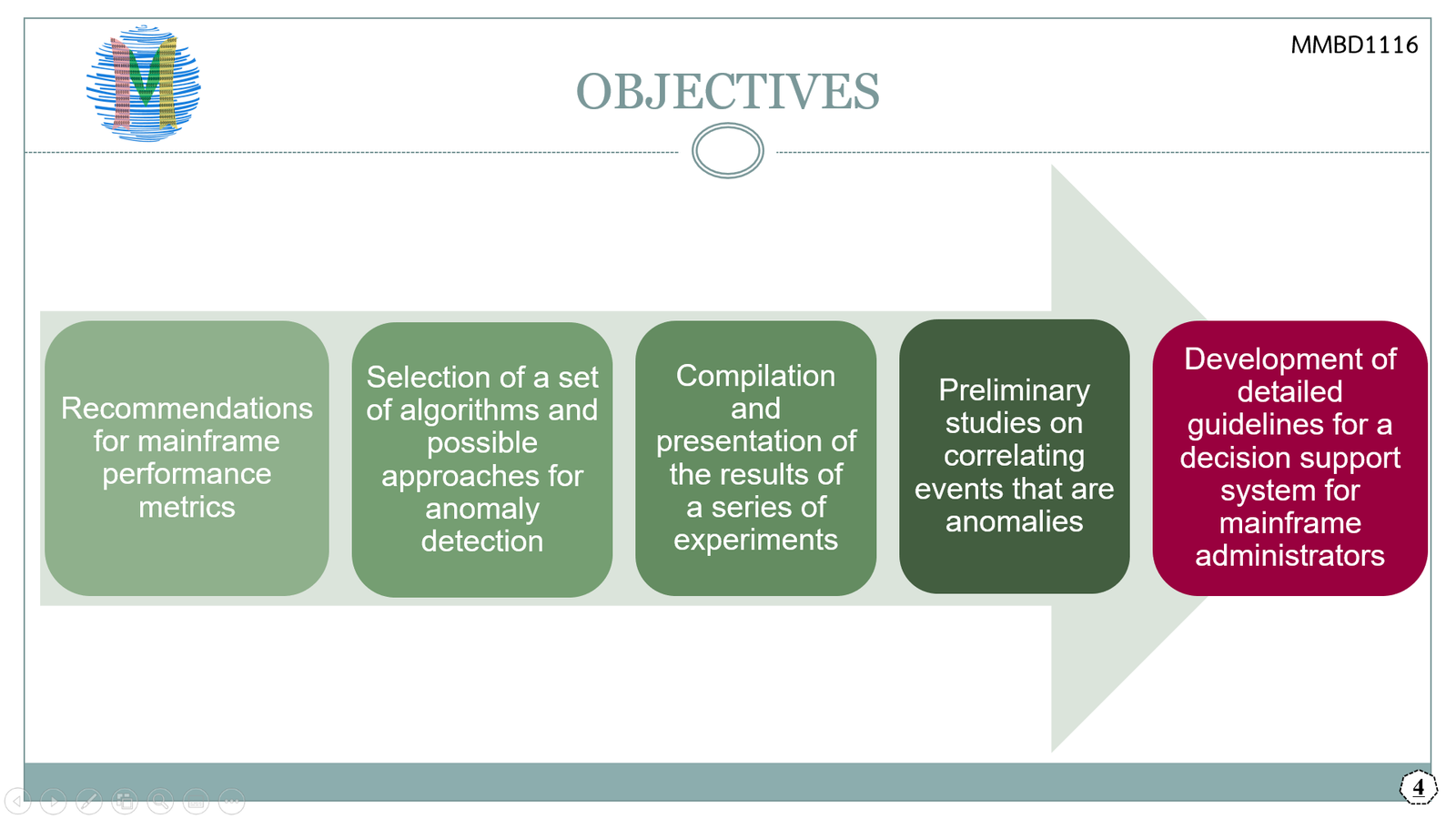 MMBD1116

OBJECTIVES

Recommendations for mainframe performance metrics

Selection of a set of algorithms and possible approaches for anomaly detection

Compilation and presentation of the results of a series of experiments

Preliminary studies on correlating events that are anomalies

Development of detailed guidelines for a decision support system for mainframe administrators

4